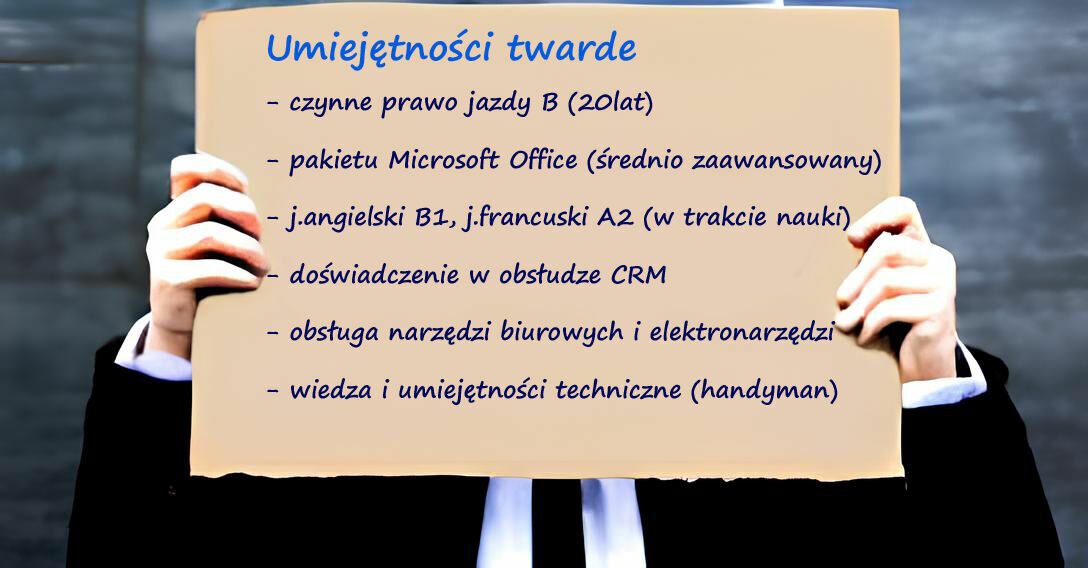 Umiejętności twarde

- czynne prawo jazdy B (20lat)

- pakietu Microsoft Office (średnio zaawansowany)

- j.angielski B1, j.francuski A2 (w trakcie nauki)

- doświadczenie w obsłudze CRM

- obsługa narzędzi biurowych i elektronarzędzi

- wiedza i umiejętności techniczne (handyman)